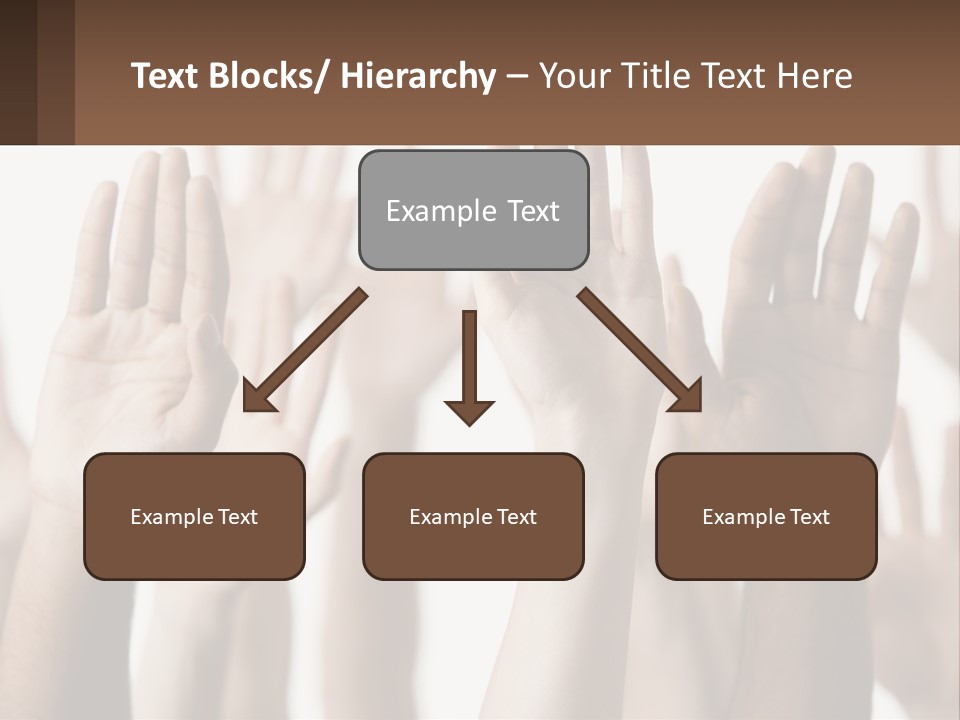 Text Blocks/ Hierarchy – Your Title Text Here

Example Text

Example Text

Example Text

Example Text